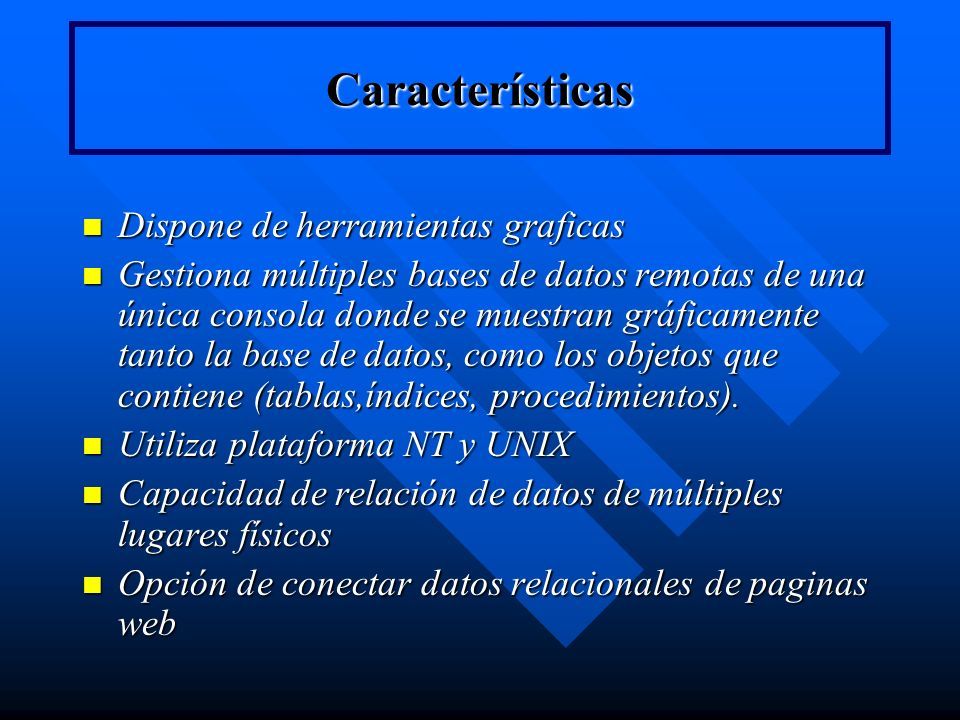 Características

- Dispone de herramientas graficas
- Gestiona múltiples bases de datos remotas de una única consola donde se muestran gráficamente tanto la base de datos, como los objetos que contiene (tablas,índices, procedimientos).
- Utiliza plataforma NT y UNIX
- Capacidad de relación de datos de múltiples lugares físicos
- Opción de conectar datos relacionales de paginas web